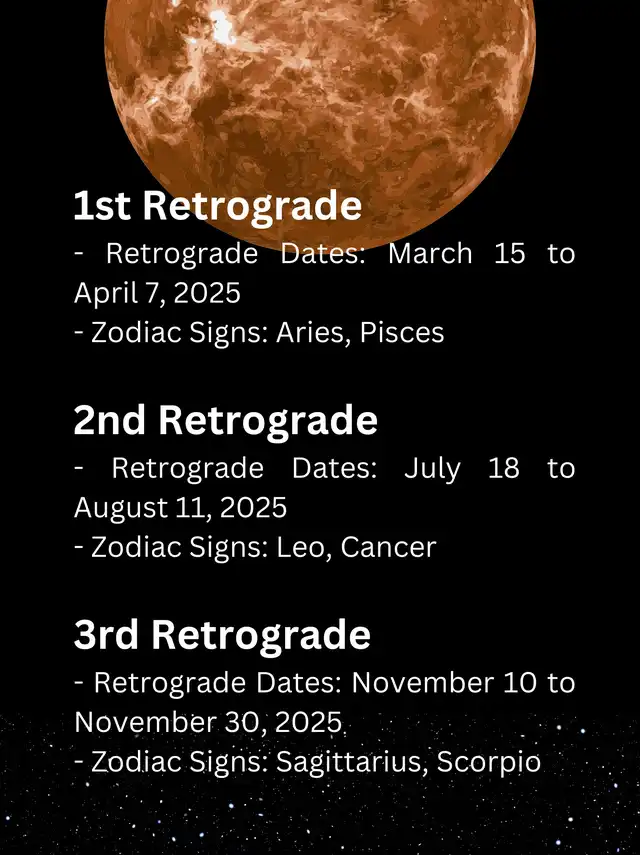 1st Retrograde
- Retrograde Dates: March 15 to April 7, 2025
- Zodiac Signs: Aries, Pisces

2nd Retrograde
- Retrograde Dates: July 18 to August 11, 2025
- Zodiac Signs: Leo, Cancer

3rd Retrograde
- Retrograde Dates: November 10 to November 30, 2025
- Zodiac Signs: Sagittarius, Scorpio